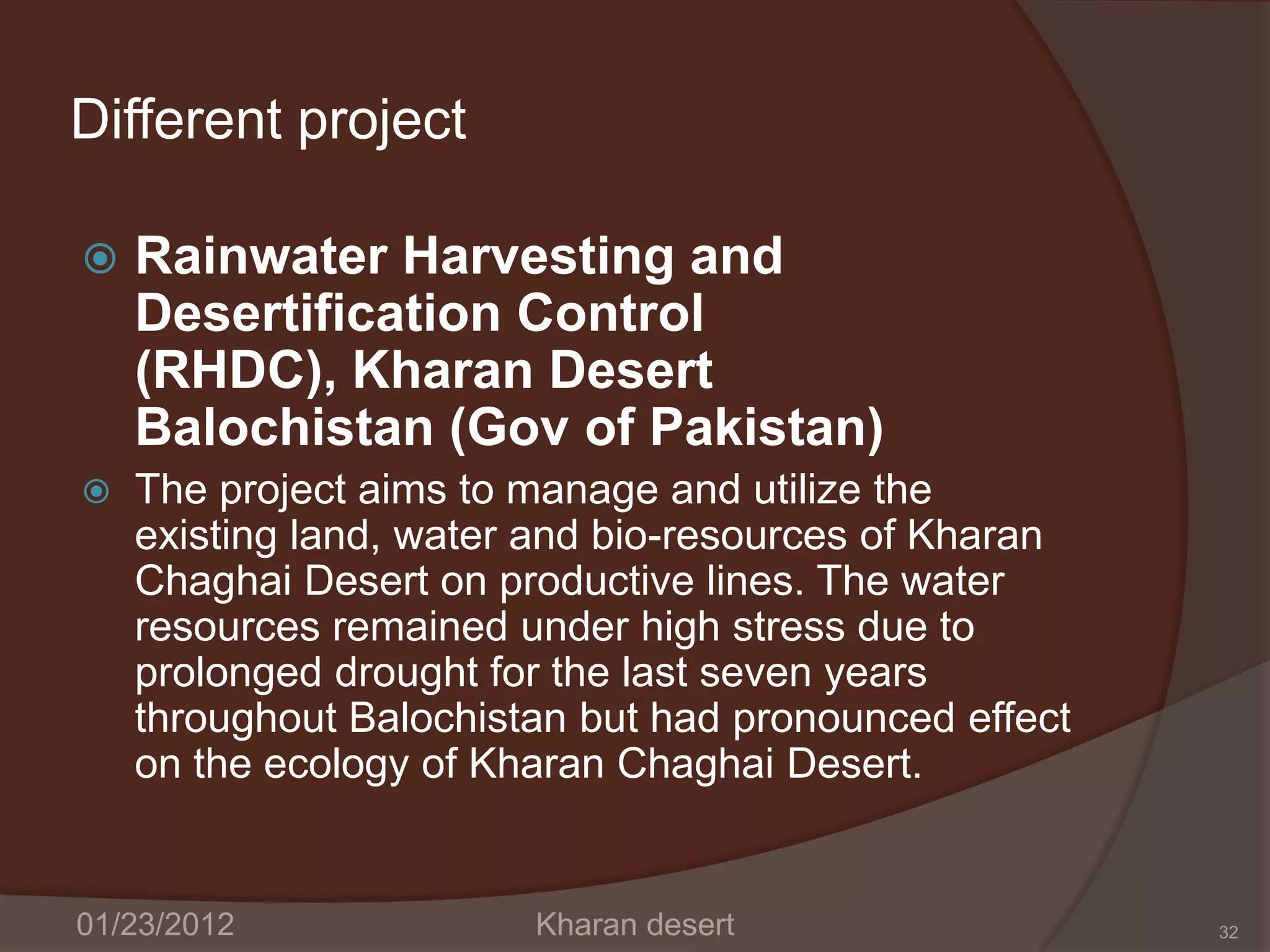 Different project

Rainwater Harvesting and Desertification Control (RHDC), Kharan Desert Balochistan (Gov of Pakistan)

The project aims to manage and utilize the existing land, water and bio-resources of Kharan Chaghai Desert on productive lines. The water resources remained under high stress due to prolonged drought for the last seven years throughout Balochistan but had pronounced effect on the ecology of Kharan Chaghai Desert.

01/23/2012 Kharan desert 32